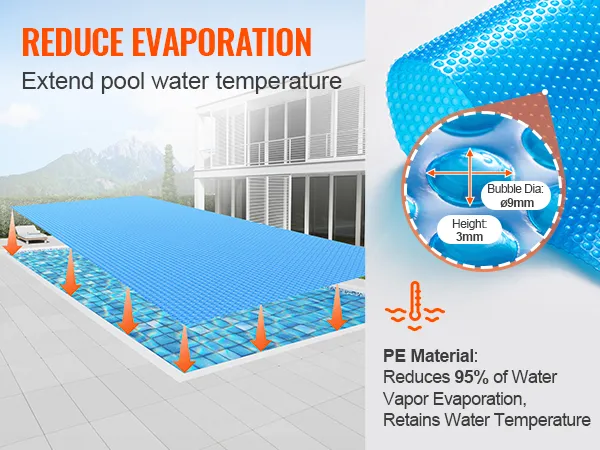 REDUCE EVAPORATION
Extend pool water temperature

Bubble Dia: ø9mm

Height: 3mm

PE Material: Reduces 95% of Water Vapor Evaporation, Retains Water Temperature